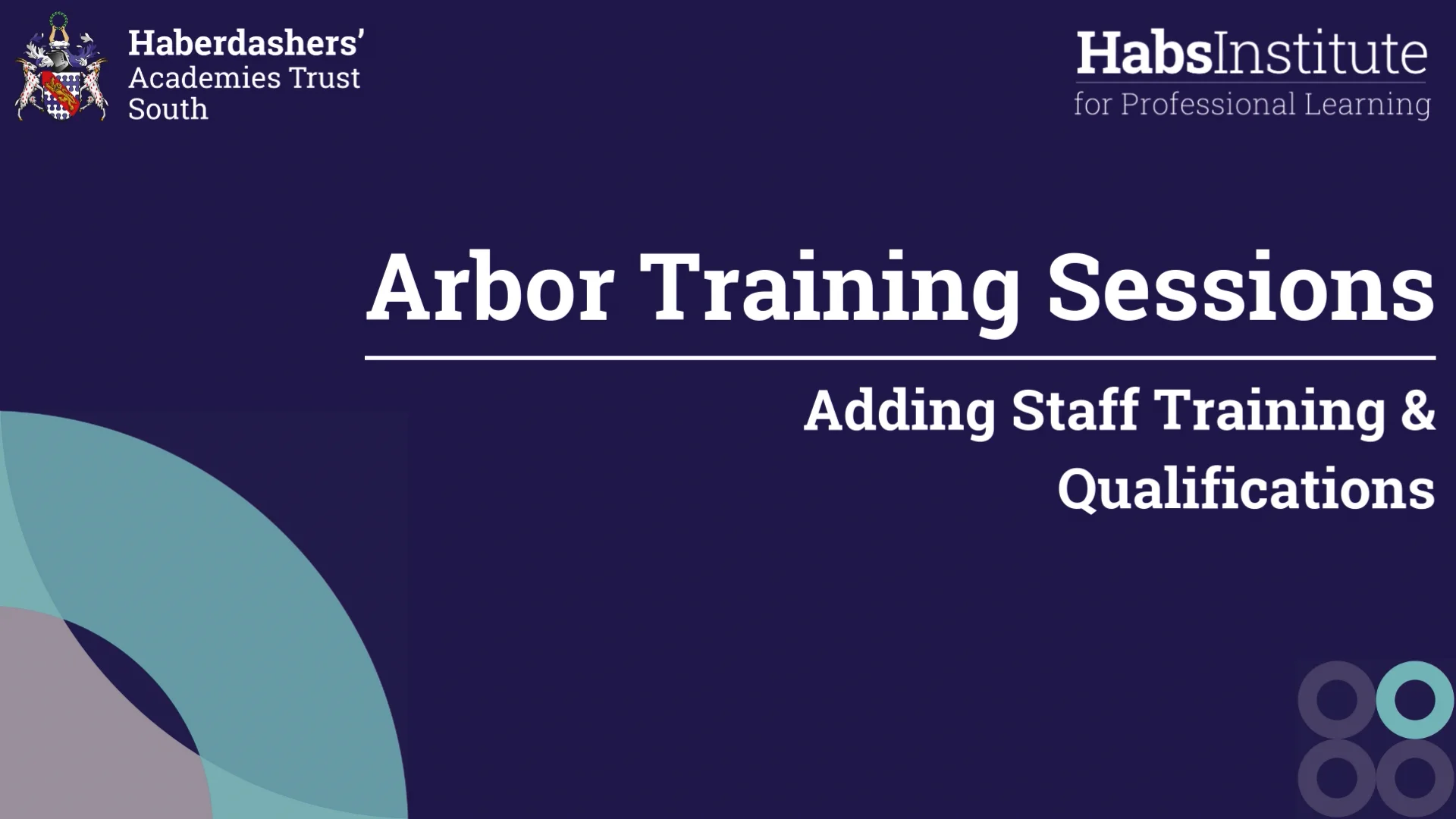 Haberdashers'
Academies Trust
South

HabsInstitute
for Professional Learning

Arbor Training Sessions

Adding Staff Training & Qualifications